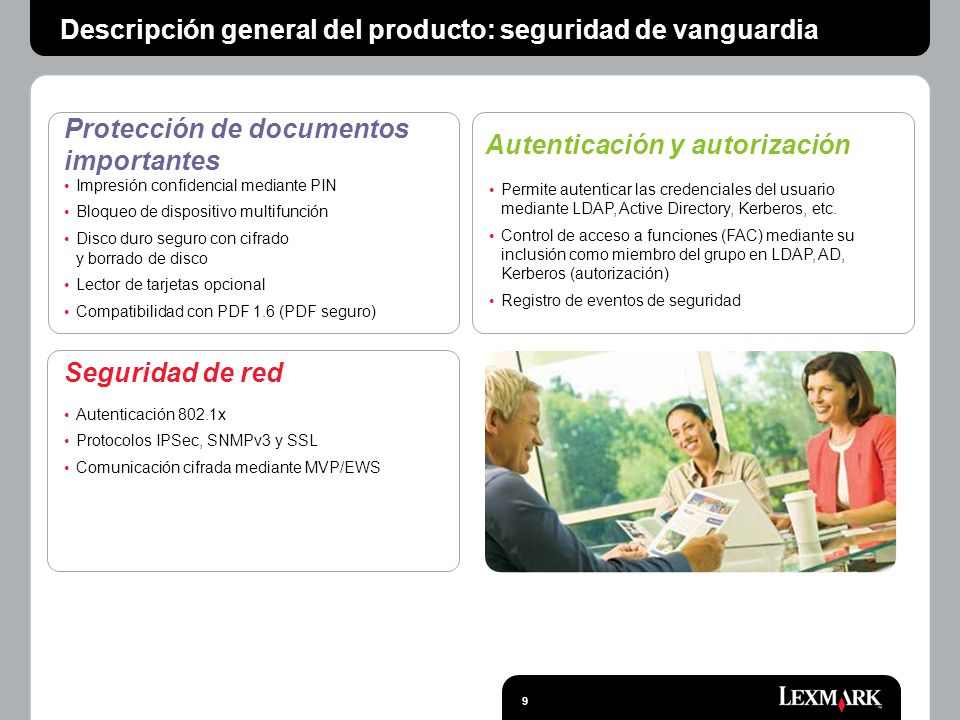 Descripción general del producto: seguridad de vanguardia

Protección de documentos importantes

• Impresión confidencial mediante PIN
• Bloqueo de dispositivo multifunción
• Disco duro seguro con cifrado y borrado de disco
• Lector de tarjetas opcional
• Compatibilidad con PDF 1.6 (PDF seguro)

Autenticación y autorización

• Permite autenticar las credenciales del usuario mediante LDAP, Active Directory, Kerberos, etc.
• Control de acceso a funciones (FAC) mediante su inclusión como miembro del grupo en LDAP, AD, Kerberos (autorización)
• Registro de eventos de seguridad

Seguridad de red

• Autenticación 802.1x
• Protocolos IPSec, SNMPv3 y SSL
• Comunicación cifrada mediante MVP/EWS

9

LEXMARK